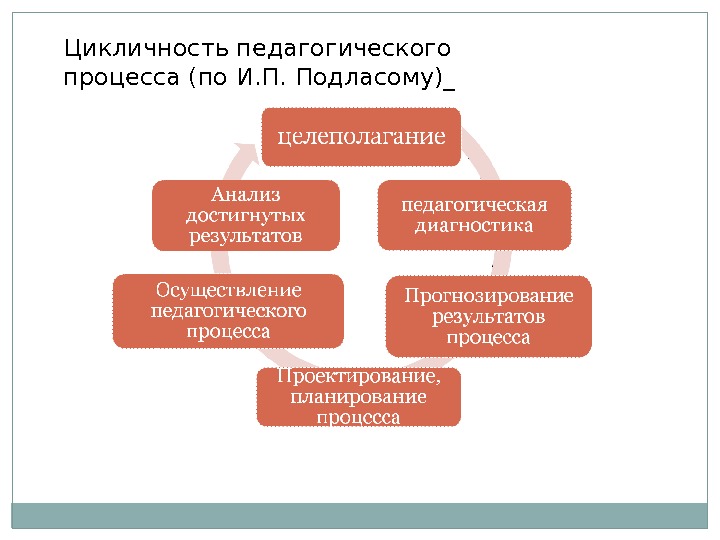 Цикличность педагогического процесса (по И.П. Подласому)_

целеполагание

педагогическая диагностика

Прогнозирование результатов процесса

Проектирование, планирование процесса

Осуществление педагогического процесса

Анализ достигнутых результатов